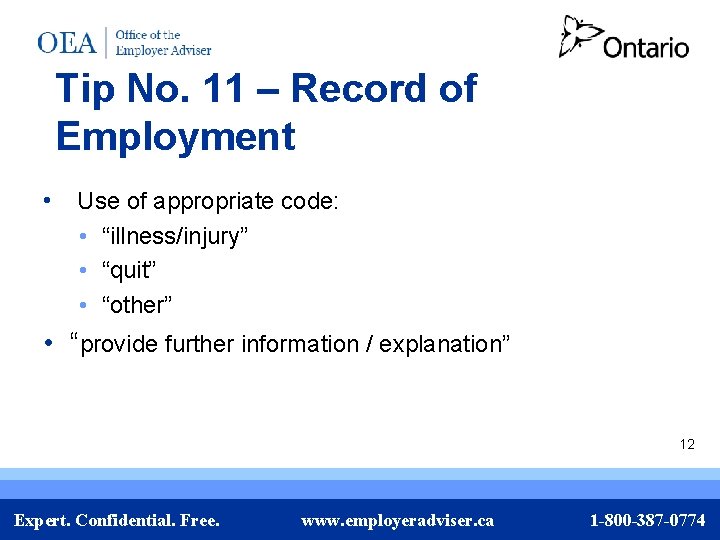 OEA Office of the Employer Adviser

Ontario

Tip No. 11 – Record of Employment

• Use of appropriate code:
• "illness/injury"
• "quit"
• "other"
• "provide further information / explanation"

12

Expert. Confidential. Free. www.employeradviser.ca 1-800-387-0774